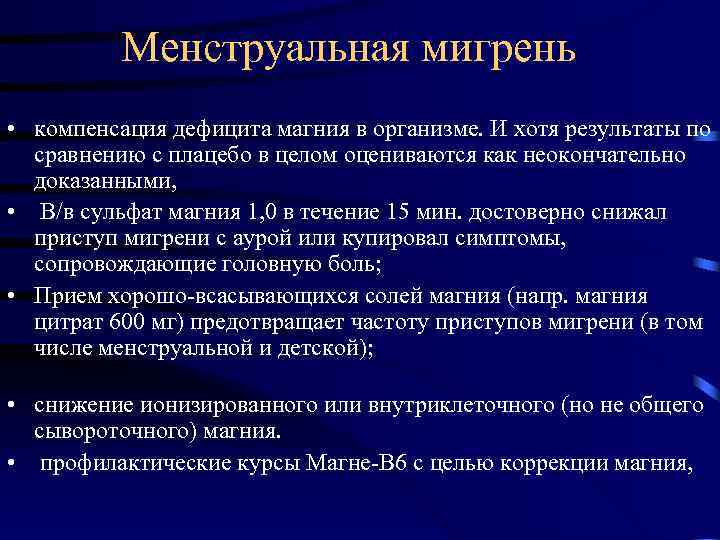 Менструальная мигрень

• компенсация дефицита магния в организме. И хотя результаты по сравнению с плацебо в целом оцениваются как неокончательно доказанными,

• В/в сульфат магния 1,0 в течение 15 мин. достоверно снижал приступ мигрени с аурой или купировал симптомы, сопровождающие головную боль;

• Прием хорошо-всасывающихся солей магния (напр. магния цитрат 600 мг) предотвращает частоту приступов мигрени (в том числе менструальной и детской);

• снижение ионизированного или внутриклеточного (но не общего сывороточного) магния.

• профилактические курсы Магне-В6 с целью коррекции магния,